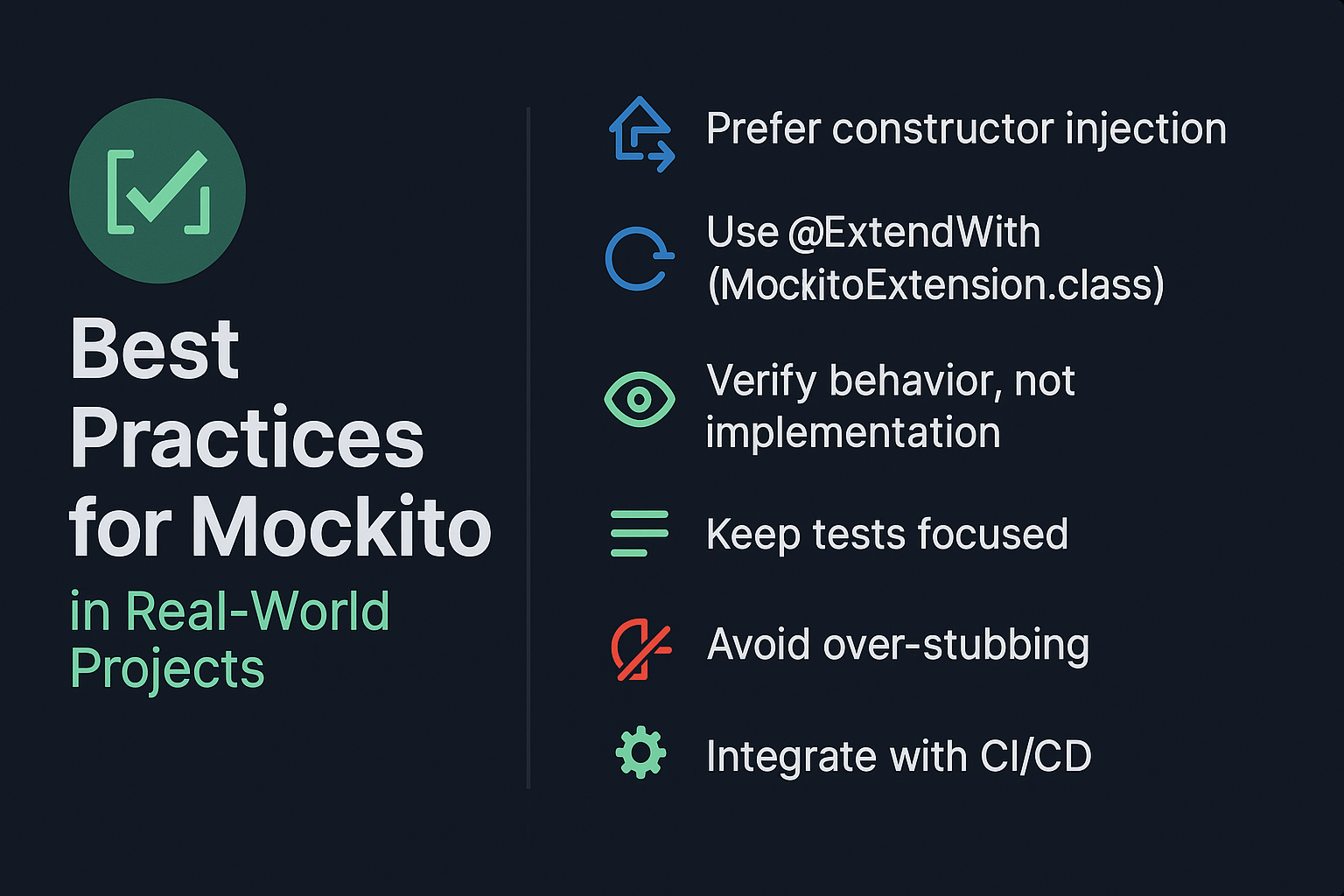 Best Practices for Mockito
in Real-World Projects

Prefer constructor injection

Use @ExtendWith (MockitoExtension.class)

Verify behavior, not implementation

Keep tests focused

Avoid over-stubbing

Integrate with CI/CD